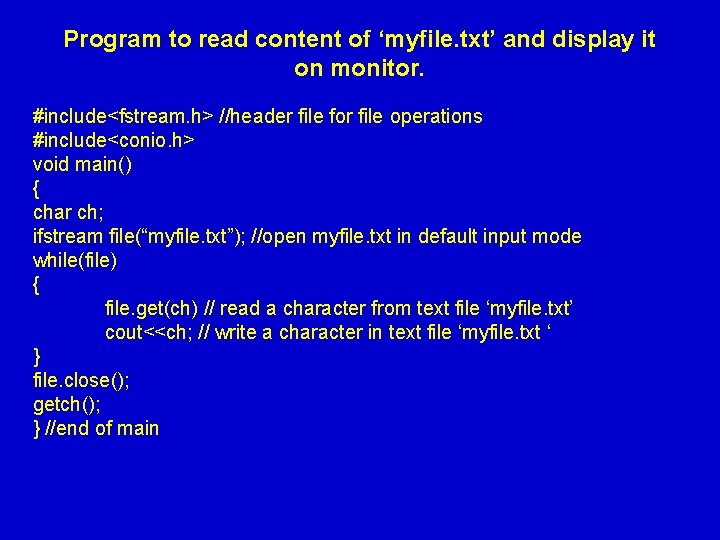 Program to read content of ‘myfile.txt’ and display it on monitor.

#include<fstream.h> //header file for file operations
#include<conio.h>
void main()
{
char ch;
ifstream file(“myfile.txt”); //open myfile.txt in default input mode
while(file)
{
file.get(ch) // read a character from text file ‘myfile.txt’
cout<<ch; // write a character in text file ‘myfile.txt ‘
}
file.close();
getch();
} //end of main